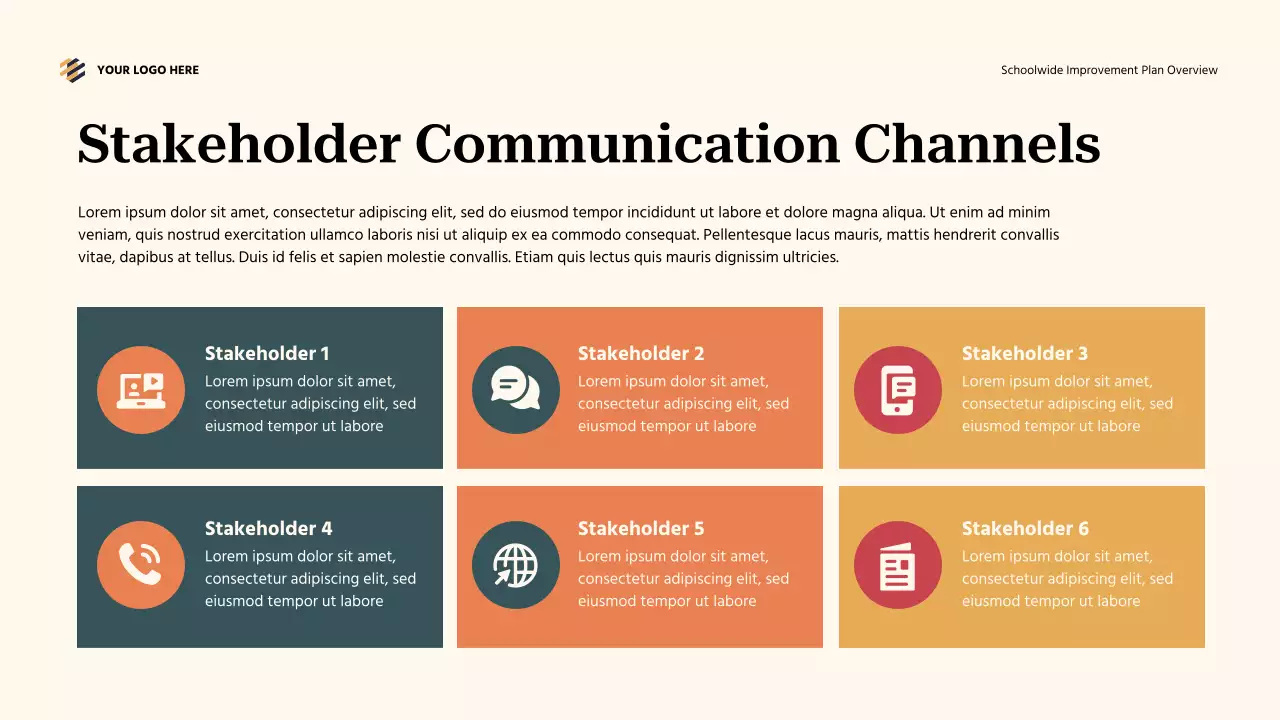 YOUR LOGO HERE

Schoolwide Improvement Plan Overview

Stakeholder Communication Channels

Lorem ipsum dolor sit amet, consectetur adipiscing elit, sed do eiusmod tempor incididunt ut labore et dolore magna aliqua. Ut enim ad minim veniam, quis nostrud exercitation ullamco laboris nisi ut aliquip ex ea commodo consequat. Pellentesque lacus mauris, mattis hendrerit convallis vitae, dapibus at tellus. Duis id felis et sapien molestie convallis. Etiam quis lectus quis mauris dignissim ultricies.

Stakeholder 1
Lorem ipsum dolor sit amet, consectetur adipiscing elit, sed eiusmod tempor ut labore

Stakeholder 2
Lorem ipsum dolor sit amet, consectetur adipiscing elit, sed eiusmod tempor ut labore

Stakeholder 3
Lorem ipsum dolor sit amet, consectetur adipiscing elit, sed eiusmod tempor ut labore

Stakeholder 4
Lorem ipsum dolor sit amet, consectetur adipiscing elit, sed eiusmod tempor ut labore

Stakeholder 5
Lorem ipsum dolor sit amet, consectetur adipiscing elit, sed eiusmod tempor ut labore

Stakeholder 6
Lorem ipsum dolor sit amet, consectetur adipiscing elit, sed eiusmod tempor ut labore